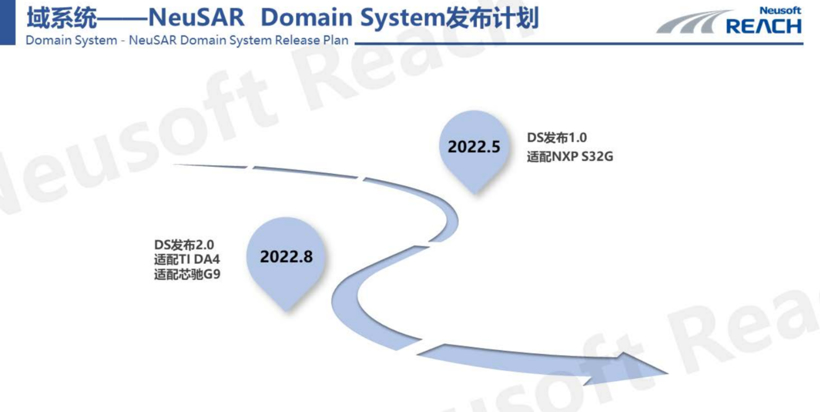 域系统——NeuSAR Domain System发布计划
Domain System - NeuSAR Domain System Release Plan

Neusoft REACH

Neusoft Reach

2022.5
DS发布1.0
适配NXP S32G

DS发布2.0
适配TI DA4
适配芯驰G9
2022.8

Neusoft Reach